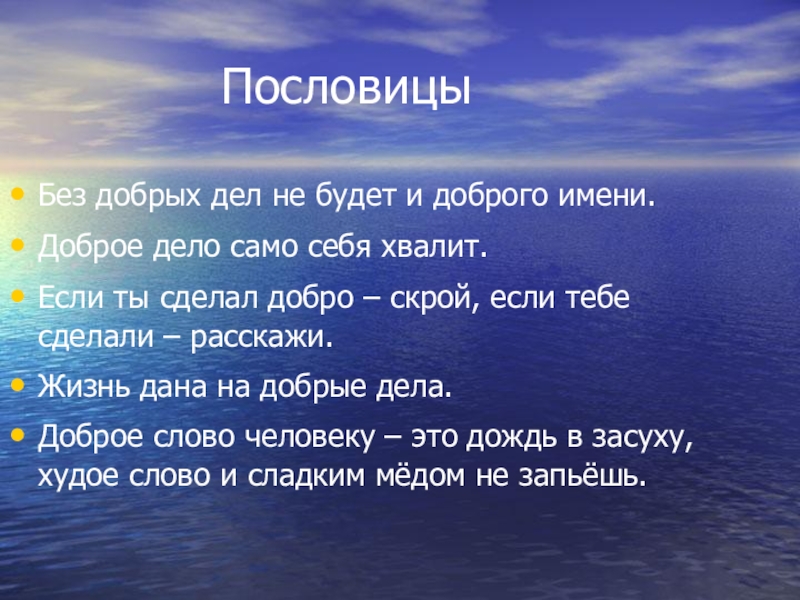 Пословицы

• Без добрых дел не будет и доброго имени.
• Доброе дело само себя хвалит.
• Если ты сделал добро – скрой, если тебе сделали – расскажи.
• Жизнь дана на добрые дела.
• Доброе слово человеку – это дождь в засуху, худое слово и сладким мёдом не запьёшь.